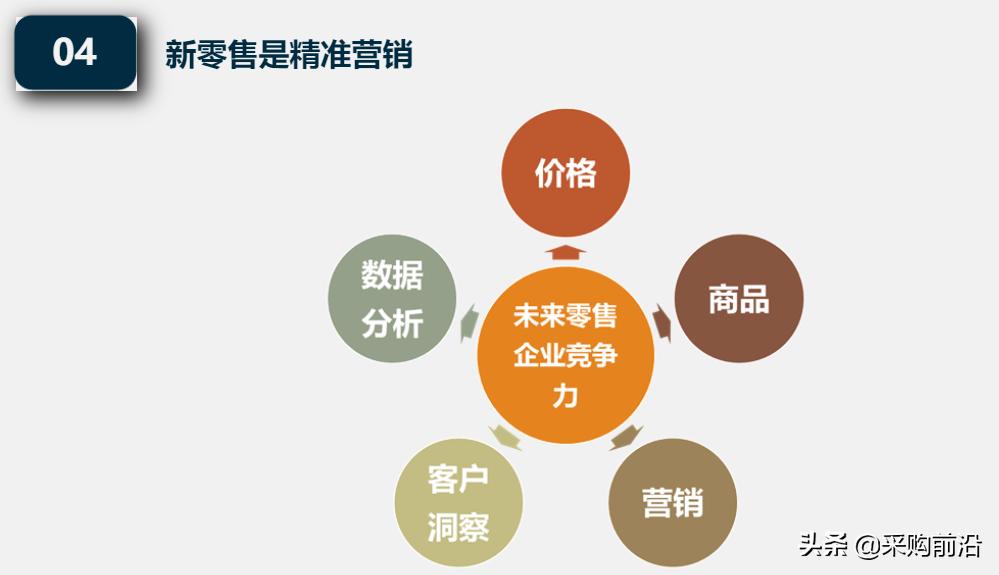 04

新零售是精准营销

价格

数据分析

未来零售企业竞争力

商品

客户洞察

营销

头条 @采购前沿